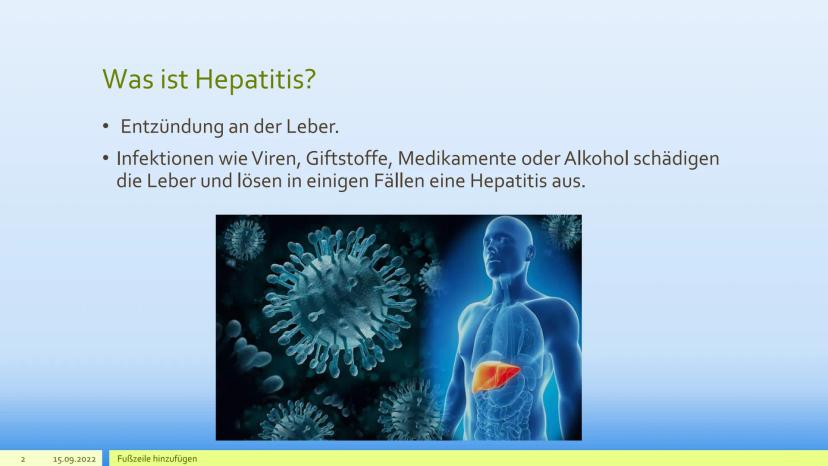 Was ist Hepatitis?

• Entzündung an der Leber.

• Infektionen wie Viren, Giftstoffe, Medikamente oder Alkohol schädigen die Leber und lösen in einigen Fällen eine Hepatitis aus.

2 15.09.2022 Fußzeile hinzufügen